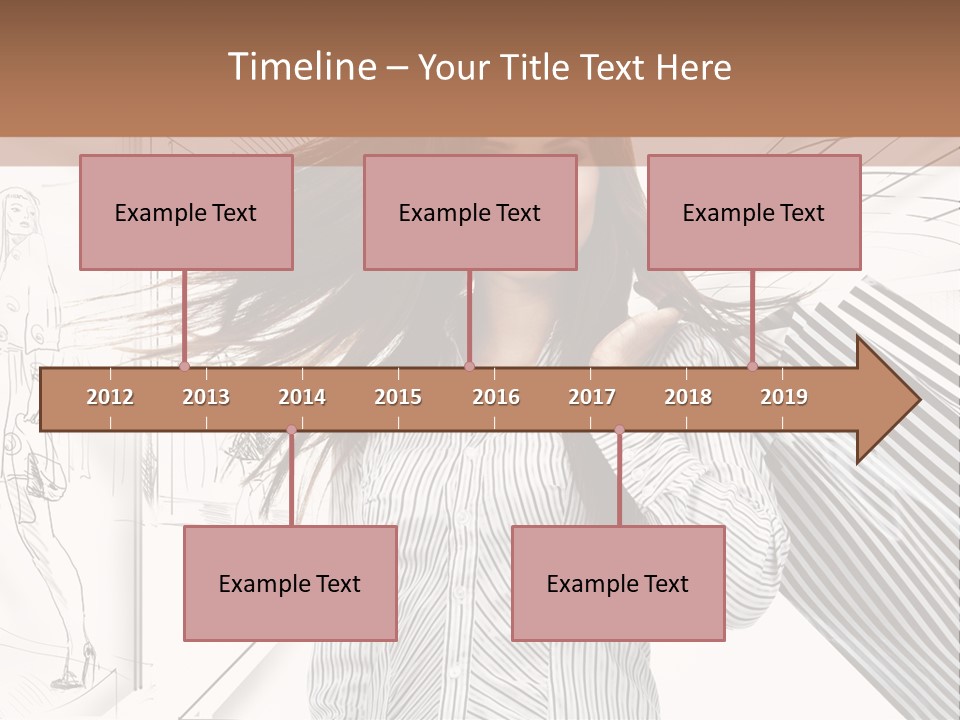 Timeline – Your Title Text Here

Example Text

Example Text

Example Text

2012 2013 2014 2015 2016 2017 2018 2019

Example Text

Example Text